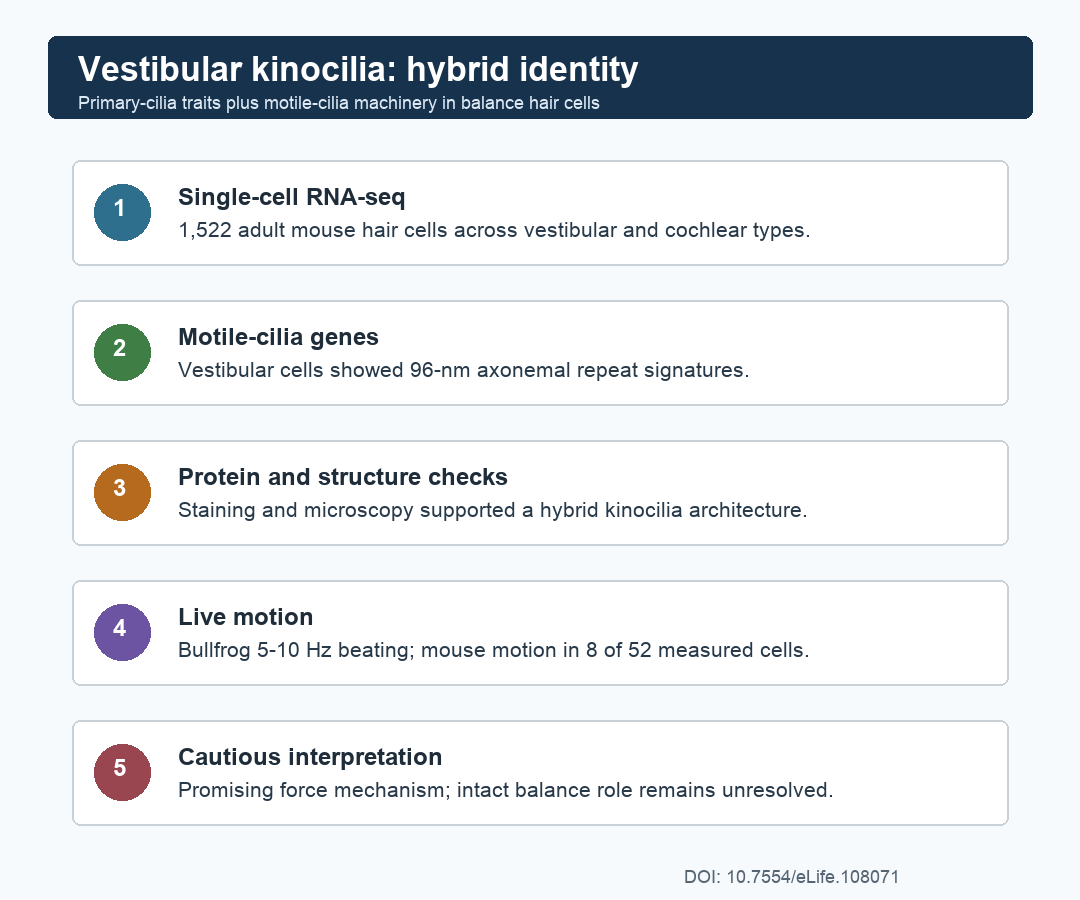 Vestibular kinocilia: hybrid identity
Primary-cilia traits plus motile-cilia machinery in balance hair cells

1
Single-cell RNA-seq
1,522 adult mouse hair cells across vestibular and cochlear types.

2
Motile-cilia genes
Vestibular cells showed 96-nm axonemal repeat signatures.

3
Protein and structure checks
Staining and microscopy supported a hybrid kinocilia architecture.

4
Live motion
Bullfrog 5-10 Hz beating; mouse motion in 8 of 52 measured cells.

5
Cautious interpretation
Promising force mechanism; intact balance role remains unresolved.

DOI: 10.7554/eLife.108071